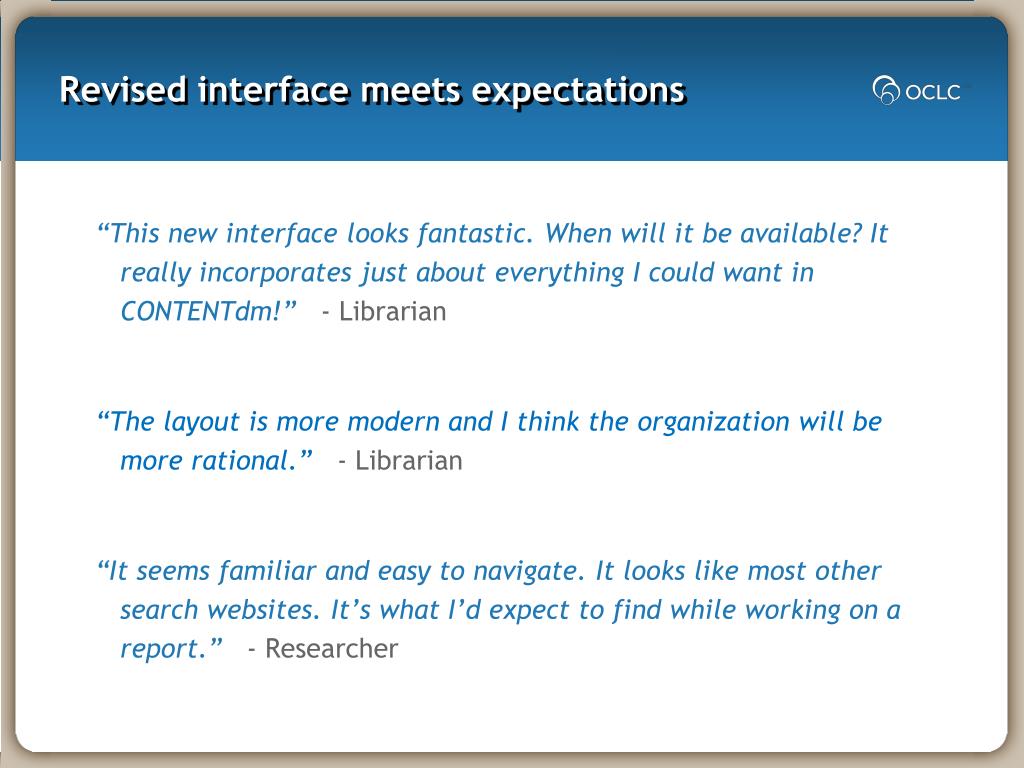 Revised interface meets expectations

OCLC

“This new interface looks fantastic. When will it be available? It really incorporates just about everything I could want in CONTENTdm!” - Librarian

“The layout is more modern and I think the organization will be more rational.” - Librarian

“It seems familiar and easy to navigate. It looks like most other search websites. It’s what I’d expect to find while working on a report.” - Researcher